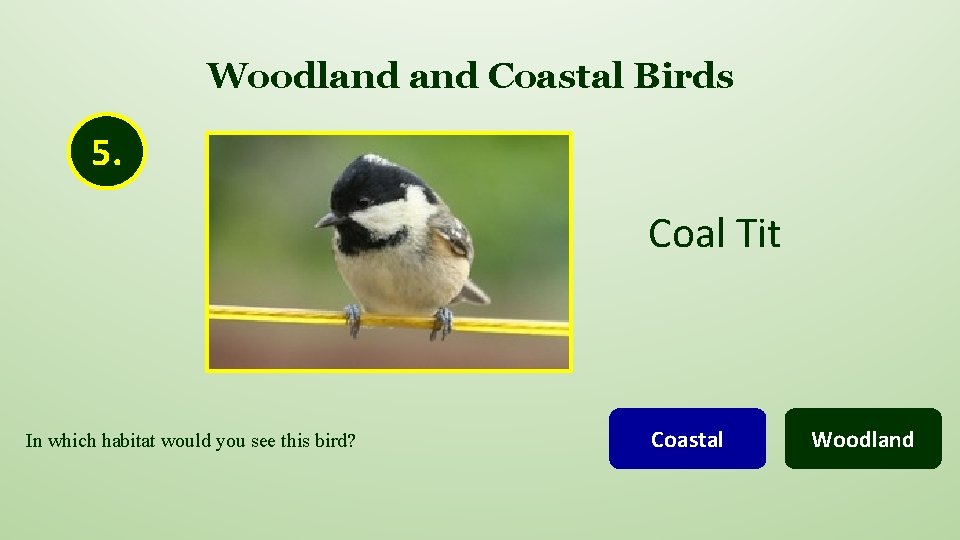 Woodland and Coastal Birds

5.

Coal Tit

In which habitat would you see this bird?

Coastal

Woodland